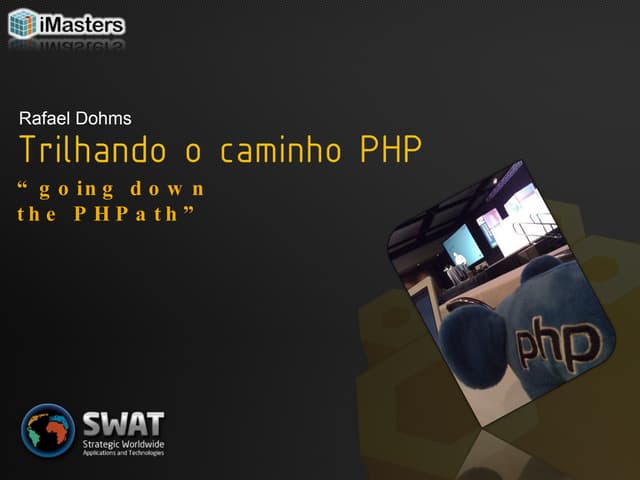 iMasters

Rafael Dohms

Trilhando o caminho PHP

“going down the PHPath”

php

SWAT
Strategic Worldwide
Applications and Technologies